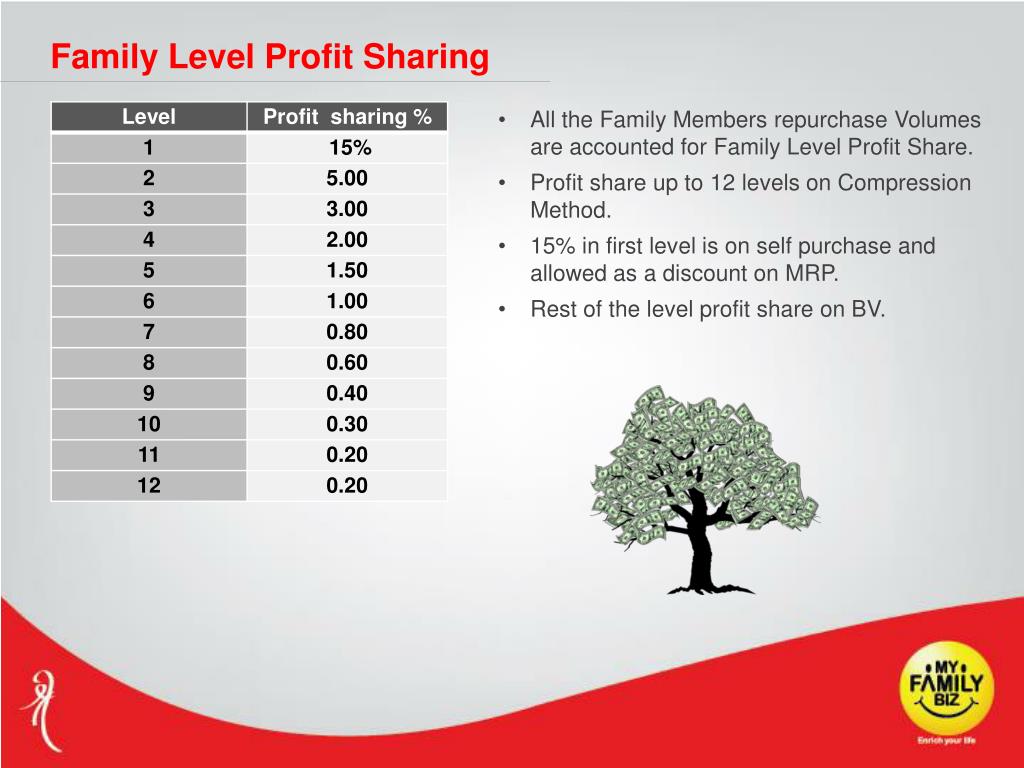 Family Level Profit Sharing

| Level | Profit sharing % |
|---|---|
| 1 | 15% |
| 2 | 5.00 |
| 3 | 3.00 |
| 4 | 2.00 |
| 5 | 1.50 |
| 6 | 1.00 |
| 7 | 0.80 |
| 8 | 0.60 |
| 9 | 0.40 |
| 10 | 0.30 |
| 11 | 0.20 |
| 12 | 0.20 |

• All the Family Members repurchase Volumes are accounted for Family Level Profit Share.
• Profit share up to 12 levels on Compression Method.
• 15% in first level is on self purchase and allowed as a discount on MRP.
• Rest of the level profit share on BV.

MY FAMILY BIZ
Enrich your life